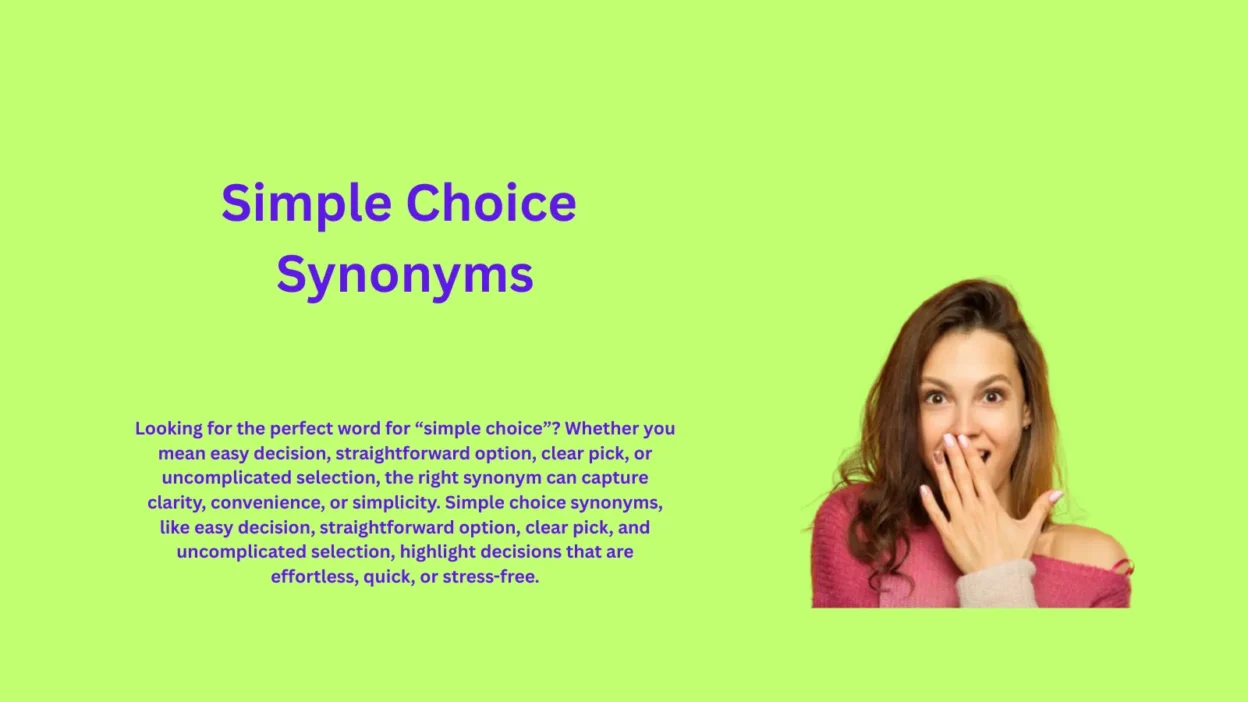 Simple Choice Synonyms

Looking for the perfect word for “simple choice”? Whether you mean easy decision, straightforward option, clear pick, or uncomplicated selection, the right synonym can capture clarity, convenience, or simplicity. Simple choice synonyms, like easy decision, straightforward option, clear pick, and uncomplicated selection, highlight decisions that are effortless, quick, or stress-free.